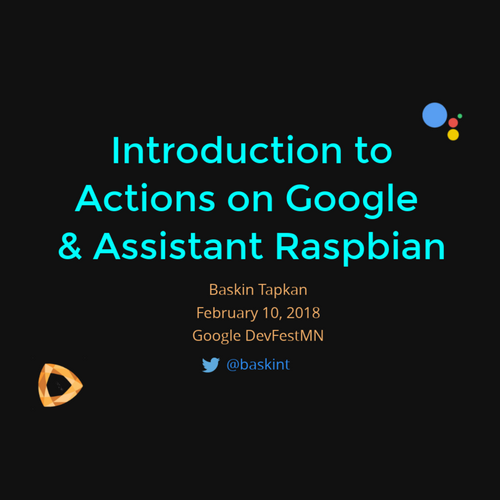 Introduction to Actions on Google & Assistant Raspbian

Baskin Tapkan
February 10, 2018
Google DevFestMN

@baskint